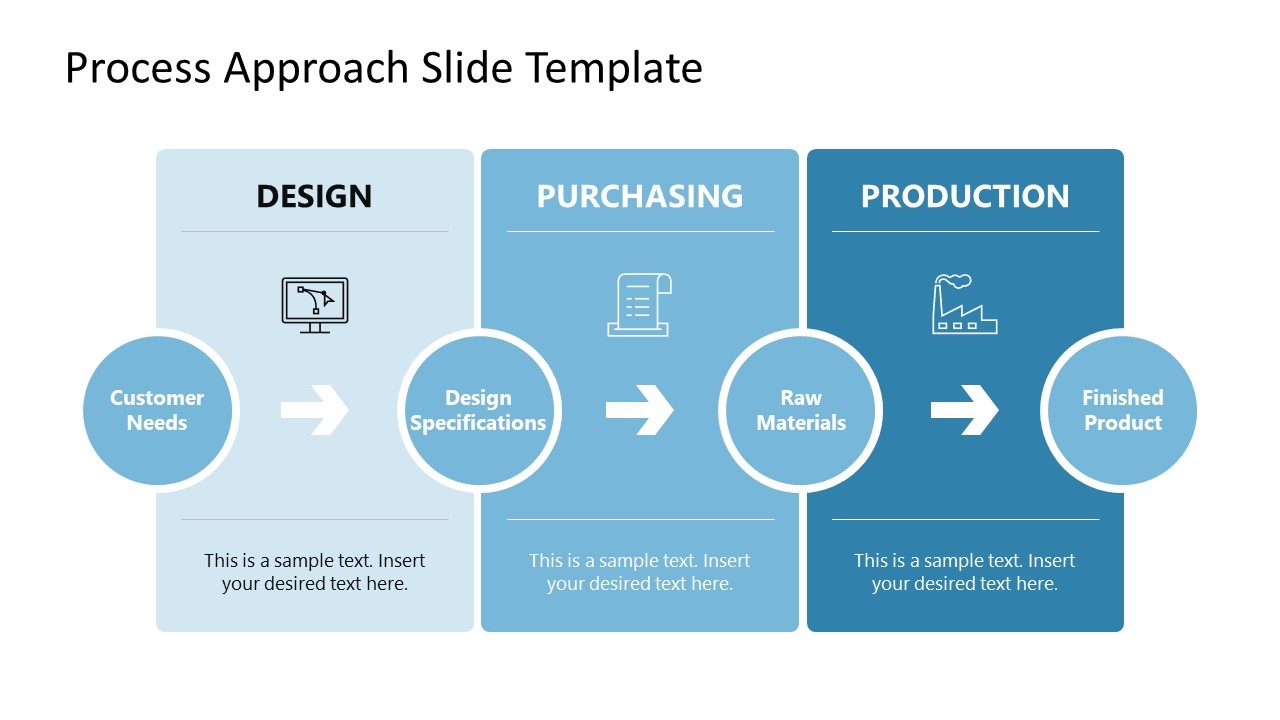 Process Approach Slide Template

DESIGN

PURCHASING

PRODUCTION

Customer Needs

Design Specifications

Raw Materials

Finished Product

This is a sample text. Insert your desired text here.

This is a sample text. Insert your desired text here.

This is a sample text. Insert your desired text here.